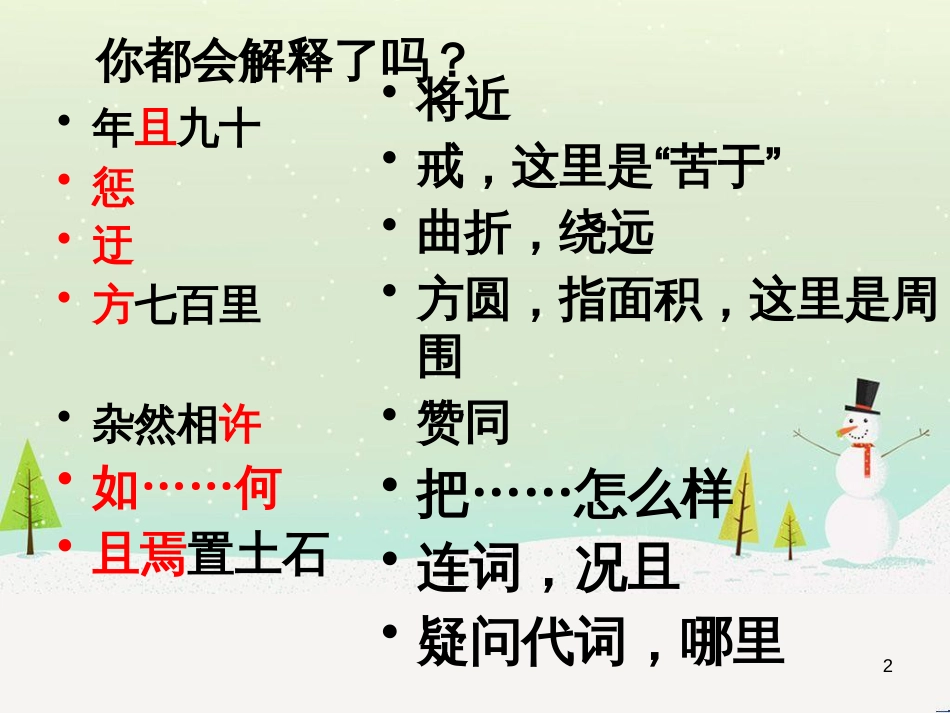 你都会解释了吗？

• 年且九十
• 惩
• 迂
• 方七百里

• 杂然相许
• 如……何
• 且焉置土石

• 将近
• 戒，这里是“苦于”
• 曲折，绕远
• 方圆，指面积，这里是周围
• 赞同
• 把……怎么样
• 连词，况且
• 疑问代词，哪里

2